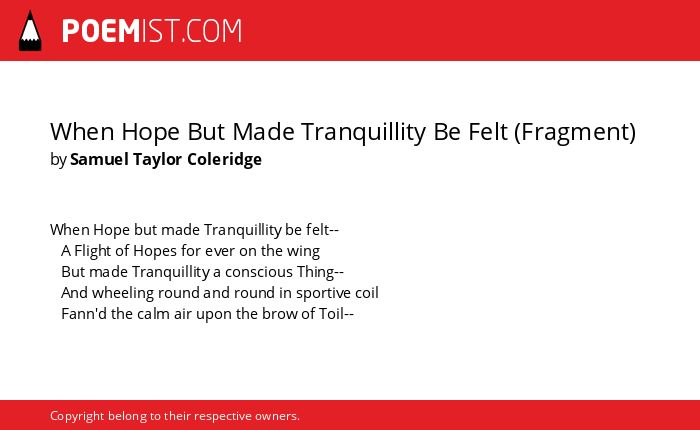 POEMIST.COM

When Hope But Made Tranquillity Be Felt (Fragment)
by Samuel Taylor Coleridge

When Hope but made Tranquillity be felt--
A Flight of Hopes for ever on the wing
But made Tranquillity a conscious Thing--
And wheeling round and round in sportive coil
Fann'd the calm air upon the brow of Toil--

Copyright belong to their respective owners.